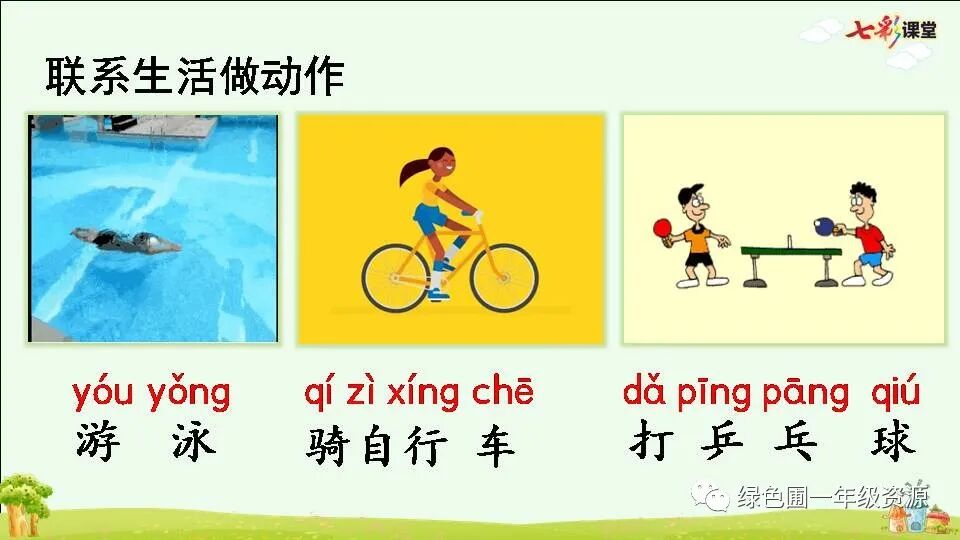 七彩课堂

联系生活做动作

yóu yǒng
游 泳

qí zì xíng chē
骑自行车

dǎ pīng pāng qiú
打乒乓球

绿色圃一年级资源